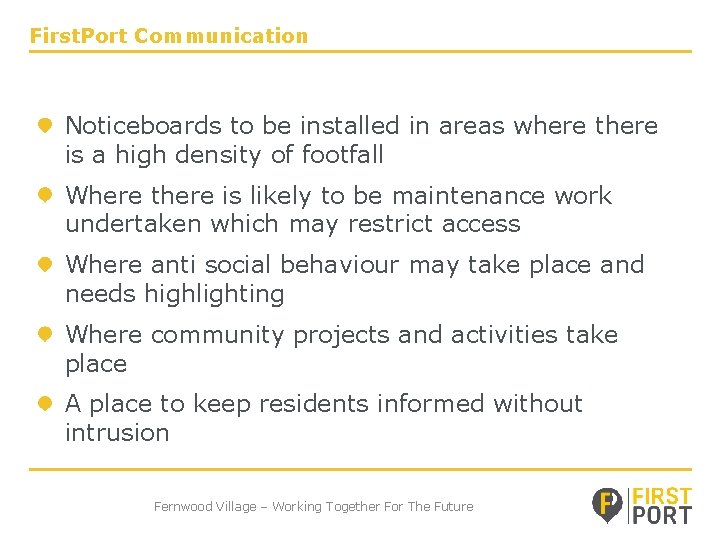 FirstPort Communication

- Noticeboards to be installed in areas where there is a high density of footfall
- Where there is likely to be maintenance work undertaken which may restrict access
- Where anti social behaviour may take place and needs highlighting
- Where community projects and activities take place
- A place to keep residents informed without intrusion

Fernwood Village – Working Together For The Future

FIRST PORT